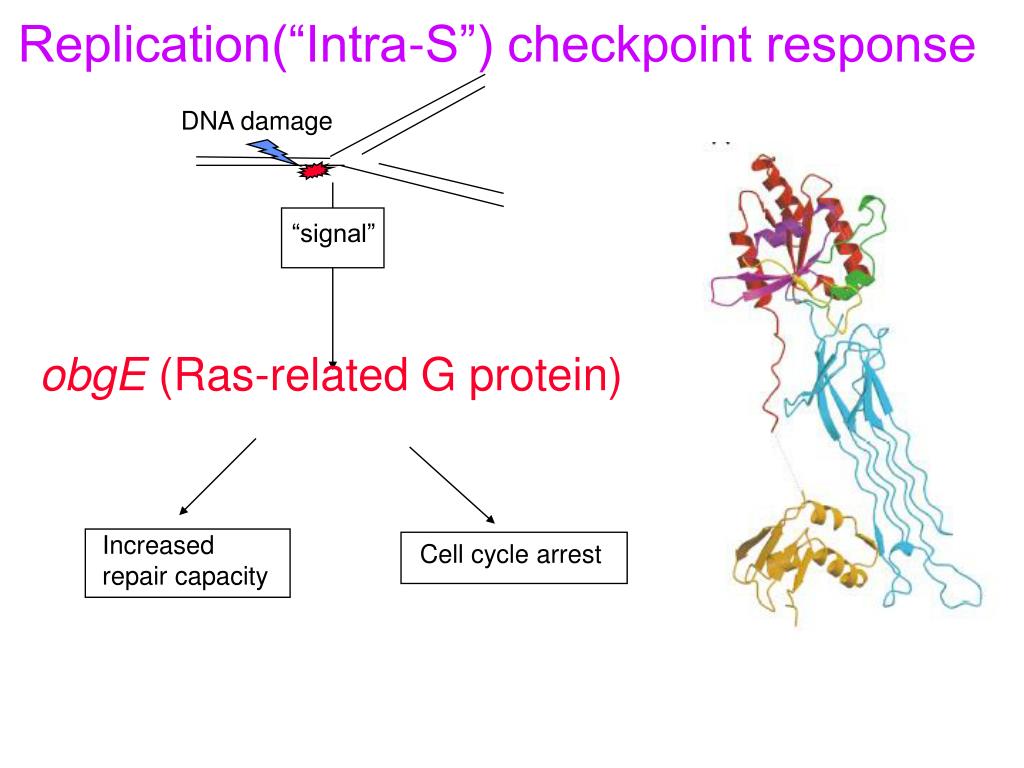 Replication(“Intra-S”) checkpoint response

DNA damage

“signal”

obgE (Ras-related G protein)

Increased repair capacity

Cell cycle arrest